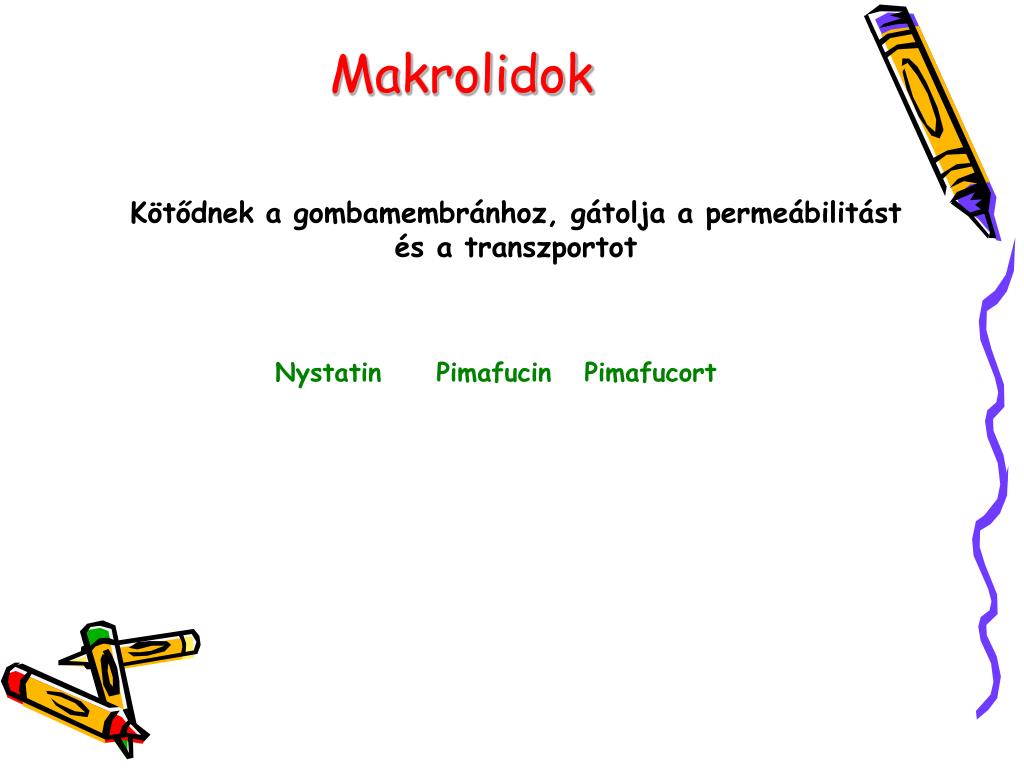 Makrolidok

Kötődnek a gombamembránhoz, gátolja a permeábilitást és a transzportot

Nystatin Pimafucin Pimafucort